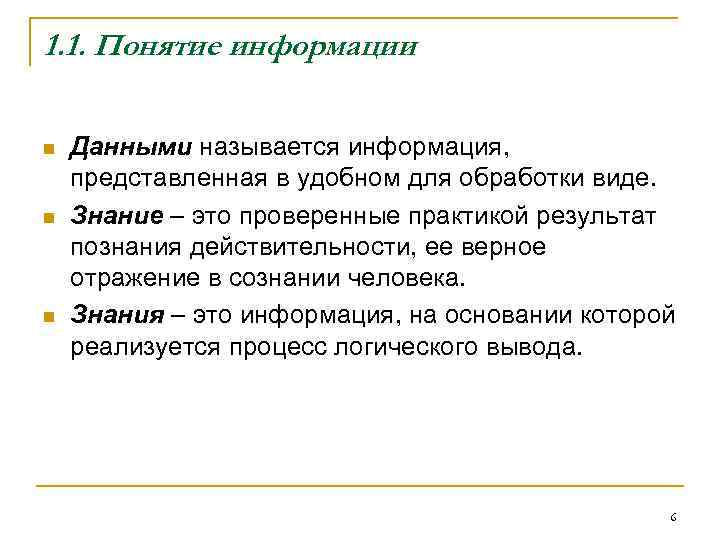 1.1. Понятие информации

Данными называется информация, представленная в удобном для обработки виде.

Знание – это проверенные практикой результат познания действительности, ее верное отражение в сознании человека.

Знания – это информация, на основании которой реализуется процесс логического вывода.

6